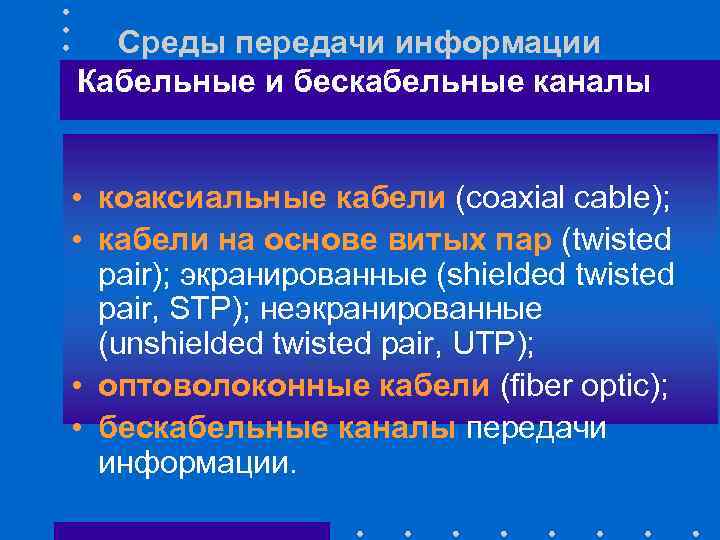 Среды передачи информации

Кабельные и бескабельные каналы

• коаксиальные кабели (coaxial cable);
• кабели на основе витых пар (twisted pair); экранированные (shielded twisted pair, STP); неэкранированные (unshielded twisted pair, UTP);
• оптоволоконные кабели (fiber optic);
• бескабельные каналы передачи информации.